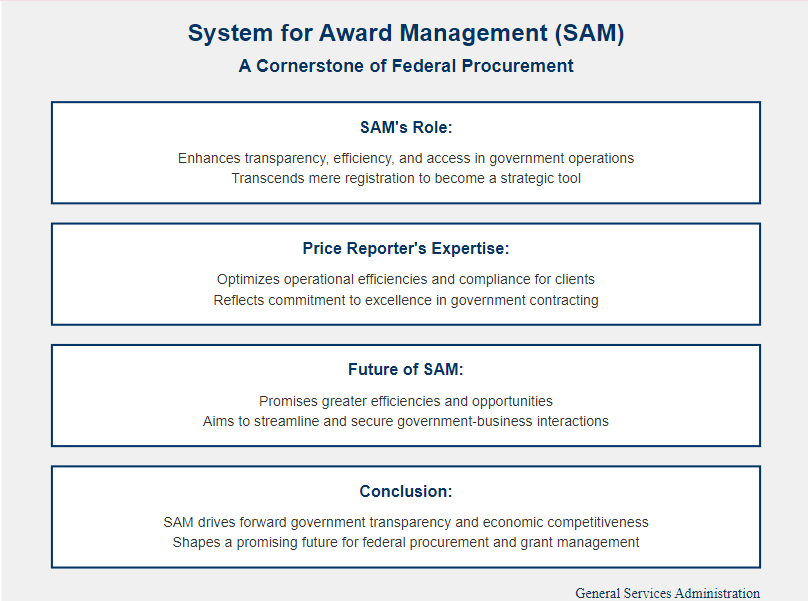 System for Award Management (SAM)

A Cornerstone of Federal Procurement

SAM's Role:

Enhances transparency, efficiency, and access in government operations
Transcends mere registration to become a strategic tool

Price Reporter's Expertise:

Optimizes operational efficiencies and compliance for clients
Reflects commitment to excellence in government contracting

Future of SAM:

Promises greater efficiencies and opportunities
Aims to streamline and secure government-business interactions

Conclusion:

SAM drives forward government transparency and economic competitiveness
Shapes a promising future for federal procurement and grant management

General Services Administration